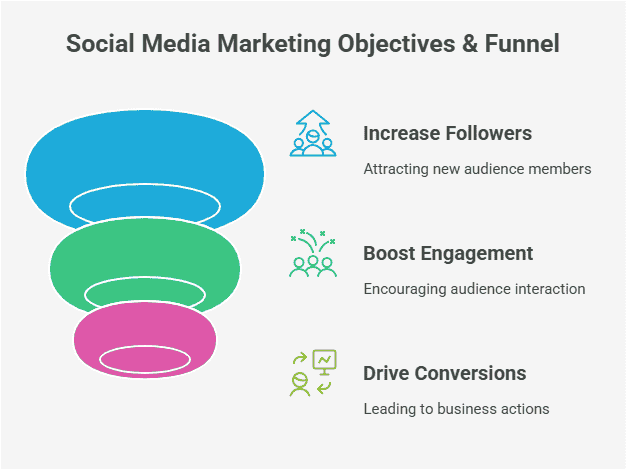 Social Media Marketing Objectives & Funnel

Increase Followers

Attracting new audience members

Boost Engagement

Encouraging audience interaction

Drive Conversions

Leading to business actions